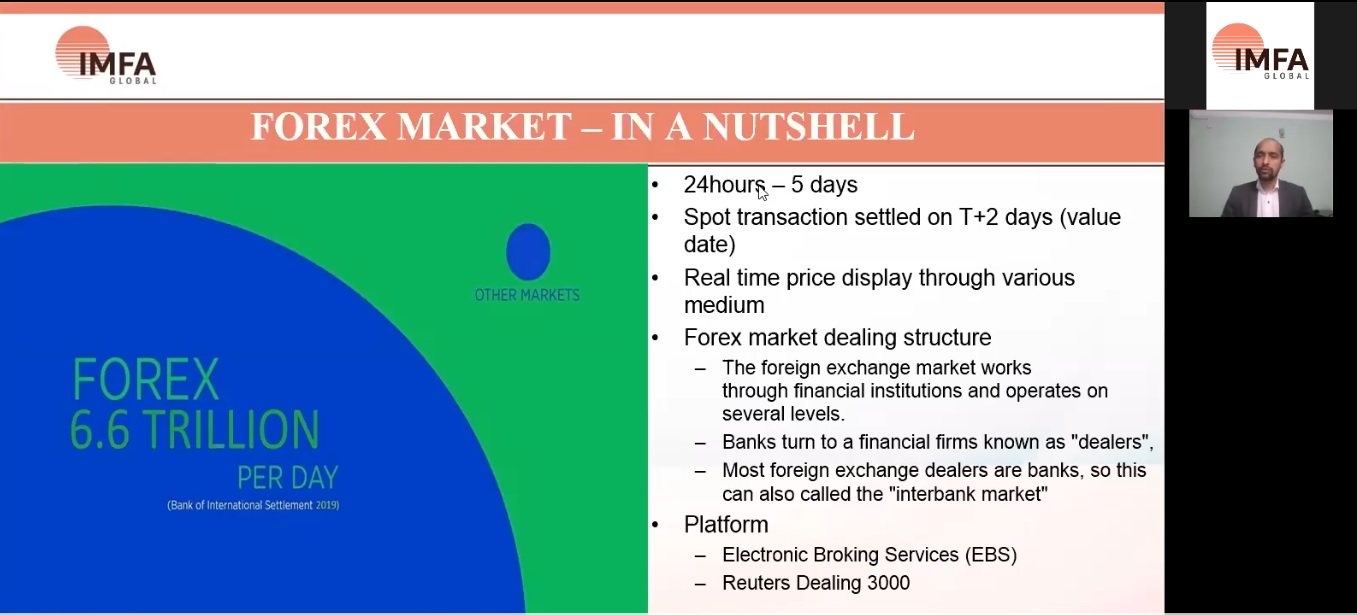 IMFA GLOBAL

IMFA GLOBAL

FOREX MARKET – IN A NUTSHELL

OTHER MARKETS

FOREX
6.6 TRILLION
PER DAY
(Bank of International Settlement 2019)

• 24hours – 5 days
• Spot transaction settled on T+2 days (value date)
• Real time price display through various medium
• Forex market dealing structure
– The foreign exchange market works through financial institutions and operates on several levels.
– Banks turn to a financial firms known as "dealers",
– Most foreign exchange dealers are banks, so this can also called the "interbank market"
• Platform
– Electronic Broking Services (EBS)
– Reuters Dealing 3000